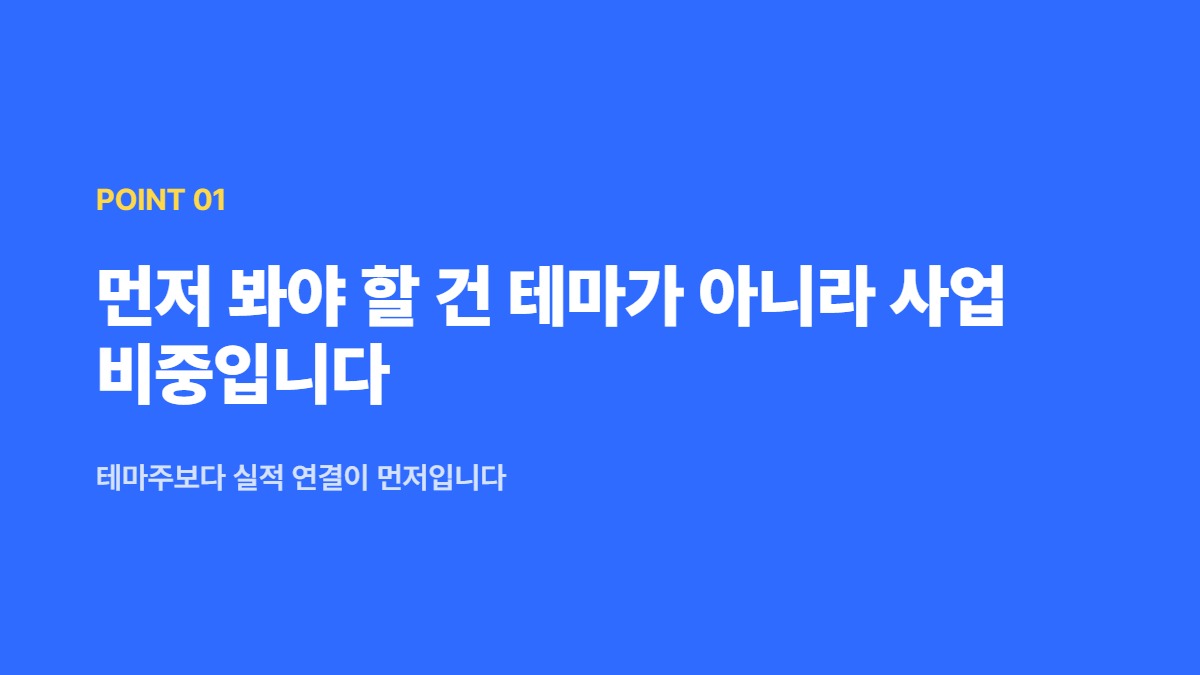 POINT 01

먼저 봐야 할 건 테마가 아니라 사업 비중입니다

테마주보다 실적 연결이 먼저입니다